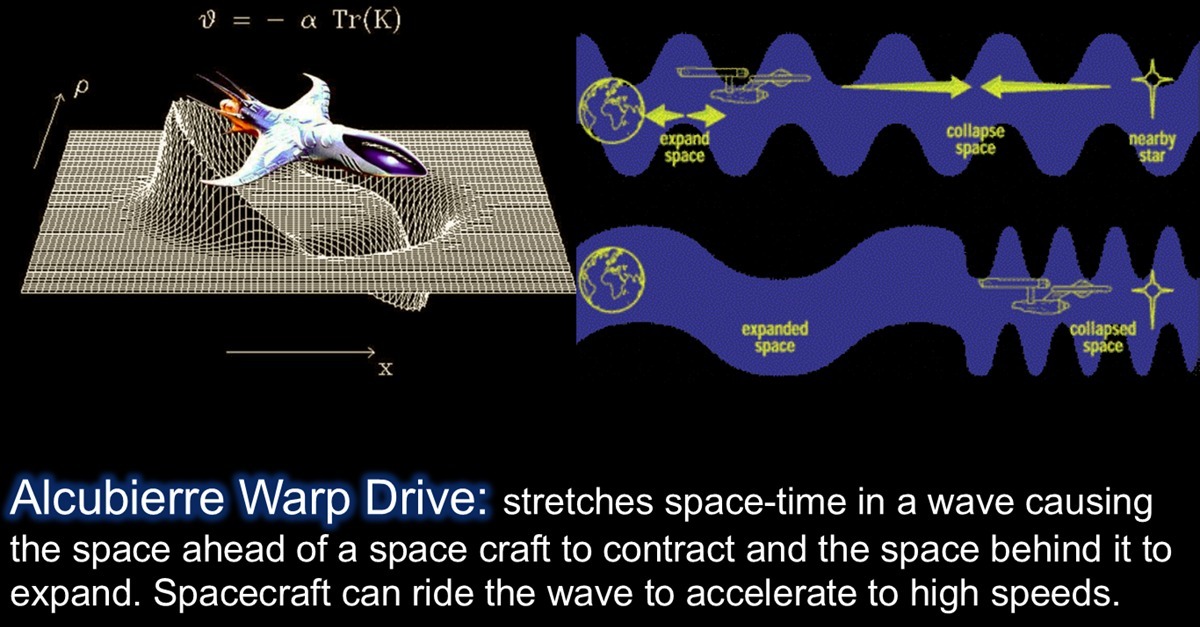 $\vartheta = -\alpha \, \mathrm{Tr}(K)$

$\rho$

x

expand space

collapse space

nearby star

expanded space

collapsed space

Alcubierre Warp Drive: stretches space-time in a wave causing the space ahead of a space craft to contract and the space behind it to expand. Spacecraft can ride the wave to accelerate to high speeds.